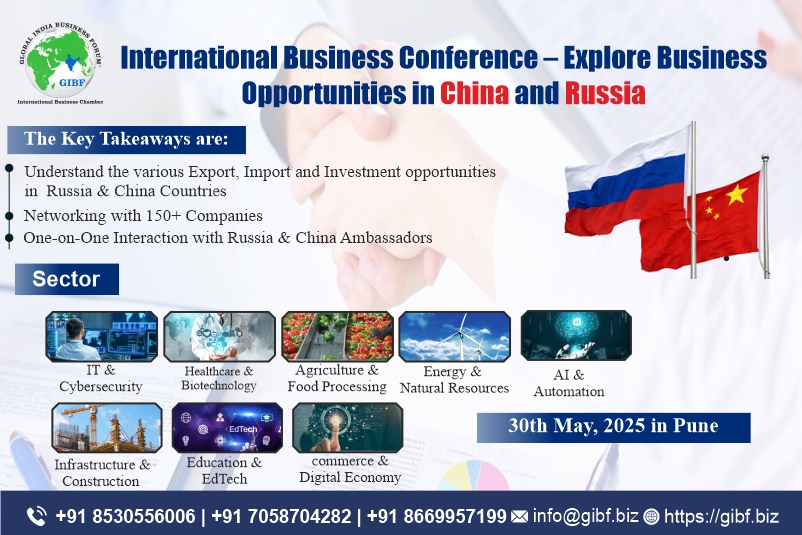 GLOBAL INDIA BUSINESS FORUM
GIBF
International Business Chamber

International Business Conference – Explore Business Opportunities in China and Russia

The Key Takeaways are:

Understand the various Export, Import and Investment opportunities in Russia & China Countries

Networking with 150+ Companies

One-on-One Interaction with Russia & China Ambassadors

Sector

IT & Cybersecurity

Healthcare & Biotechnology

Agriculture & Food Processing

Energy & Natural Resources

AI & Automation

Infrastructure & Construction

EdTech

Education & EdTech

commerce & Digital Economy

30th May, 2025 in Pune

+91 8530556006 | +91 7058704282 | +91 8669957199 info@gibf.biz https://gibf.biz